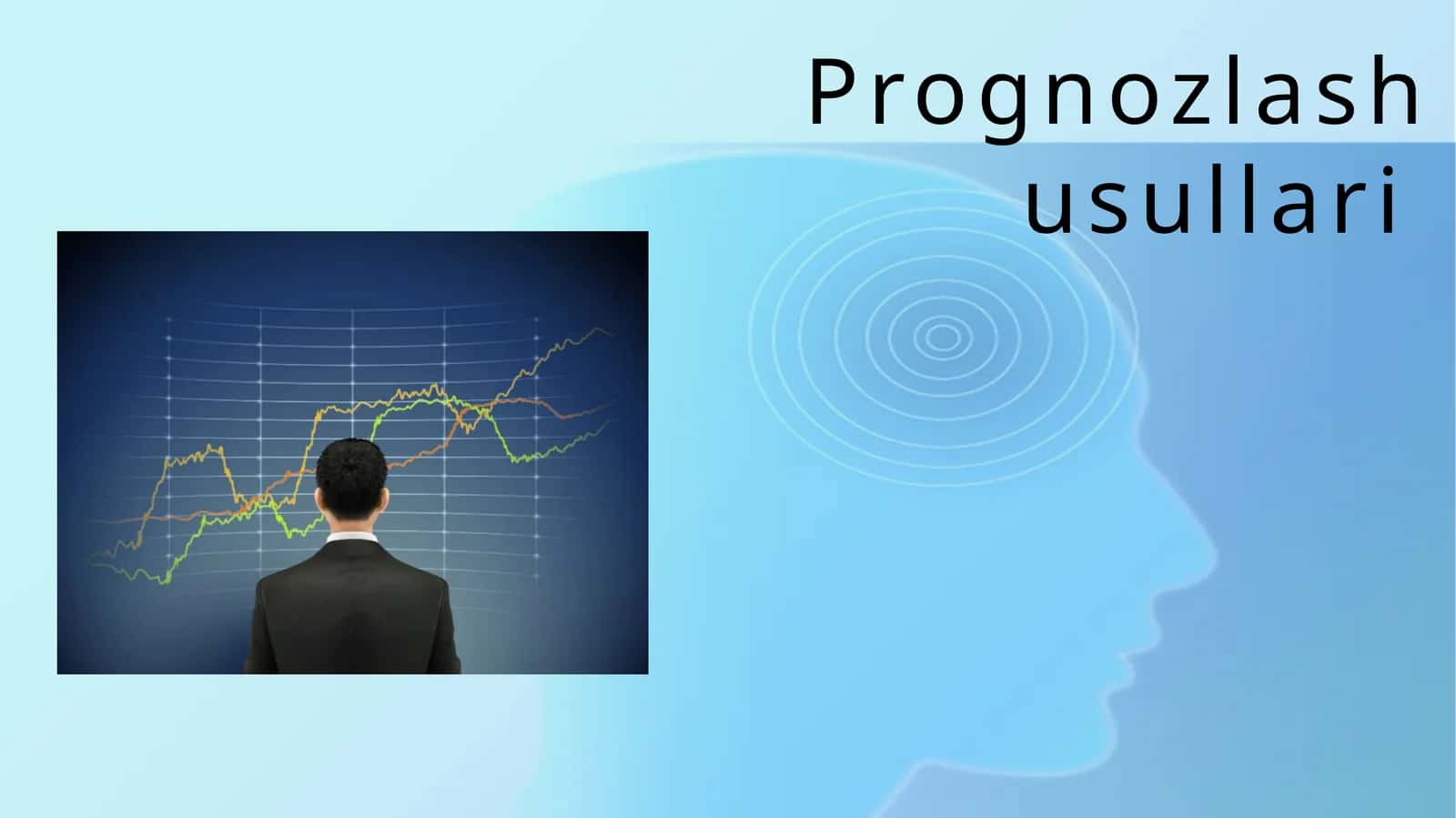 Prognozlash usullari